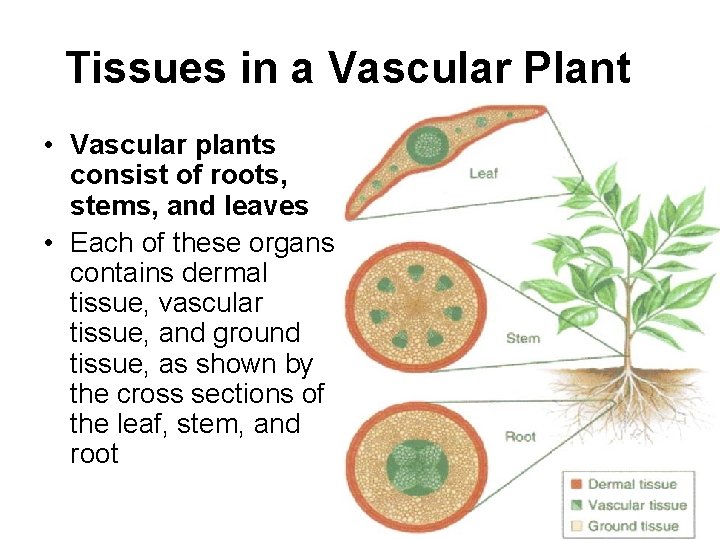 Tissues in a Vascular Plant

• Vascular plants consist of roots, stems, and leaves

• Each of these organs contains dermal tissue, vascular tissue, and ground tissue, as shown by the cross sections of the leaf, stem, and root

Leaf

Stem

Root

Dermal tissue
Vascular tissue
Ground tissue